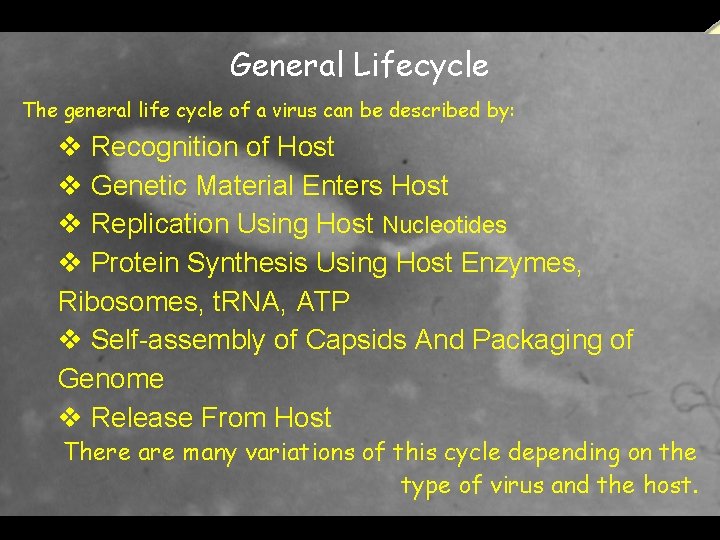 General Lifecycle

The general life cycle of a virus can be described by:

❖ Recognition of Host
❖ Genetic Material Enters Host
❖ Replication Using Host Nucleotides
❖ Protein Synthesis Using Host Enzymes, Ribosomes, tRNA, ATP
❖ Self-assembly of Capsids And Packaging of Genome
❖ Release From Host

There are many variations of this cycle depending on the type of virus and the host.